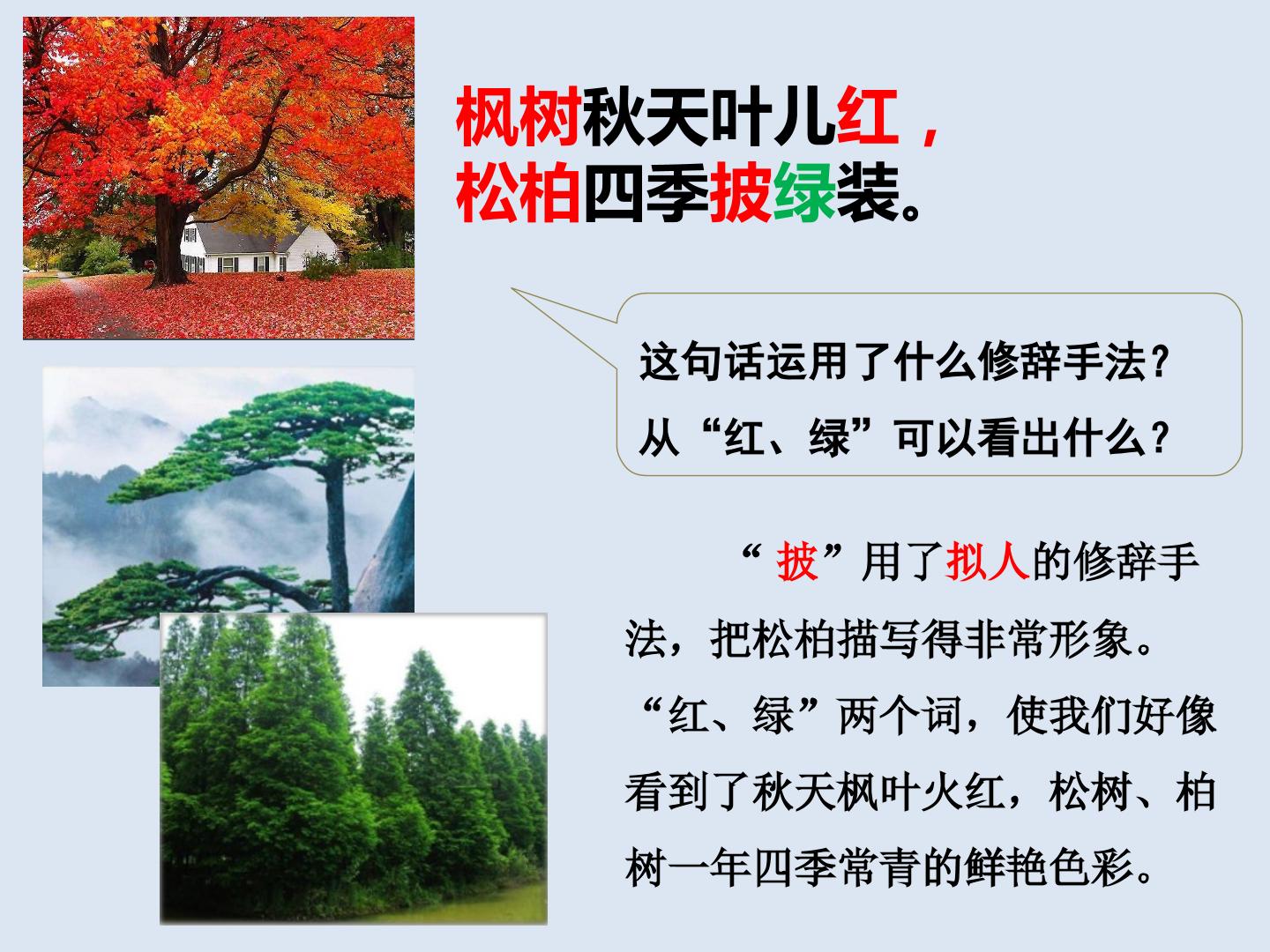 枫树秋天叶儿红，
松柏四季披绿装。

这句话运用了什么修辞手法？
从“红、绿”可以看出什么？

“披”用了拟人的修辞手法，把松柏描写得非常形象。“红、绿”两个词，使我们好像看到了秋天枫叶火红，松树、柏树一年四季常青的鲜艳色彩。